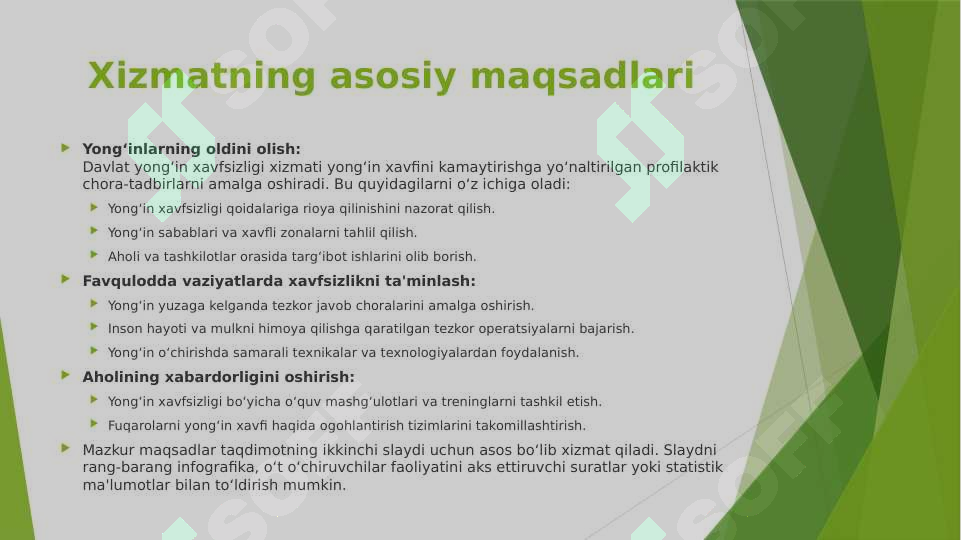 Xizmatning asosiy maqsadlari

Yong‘inlarning oldini olish:
Davlat yong‘in xavfsizligi xizmati yong‘in xavfini kamaytirishga yo‘naltirilgan profilaktik chora-tadbirlarni amalga oshiradi. Bu quyidagilarni o‘z ichiga oladi:

Yong‘in xavfsizligi qoidalariga rioya qilinishini nazorat qilish.

Yong‘in sabablari va xavfli zonalarni tahlil qilish.

Aholi va tashkilotlar orasida targ‘ibot ishlarini olib borish.

Favqulodda vaziyatlarda xavfsizlikni ta'minlash:

Yong‘in yuzaga kelganda tezkor javob choralarini amalga oshirish.

Inson hayoti va mulkni himoya qilishga qaratilgan tezkor operatsiyalarni bajarish.

Yong‘in o‘chirishda samarali texnikalar va texnologiyalardan foydalanish.

Aholining xabardorligini oshirish:

Yong‘in xavfsizligi bo‘yicha o‘quv mashg‘ulotlari va treninglarni tashkil etish.

Fuqarolarni yong‘in xavfi haqida ogohlantirish tizimlarini takomillashtirish.

Mazkur maqsadlar taqdimotning ikkinchi slaydi uchun asos bo‘lib xizmat qiladi. Slaydni rang-barang infografika, o‘t o‘chiruvchilar faoliyatini aks ettiruvchi suratlar yoki statistik ma'lumotlar bilan to‘ldirish mumkin.